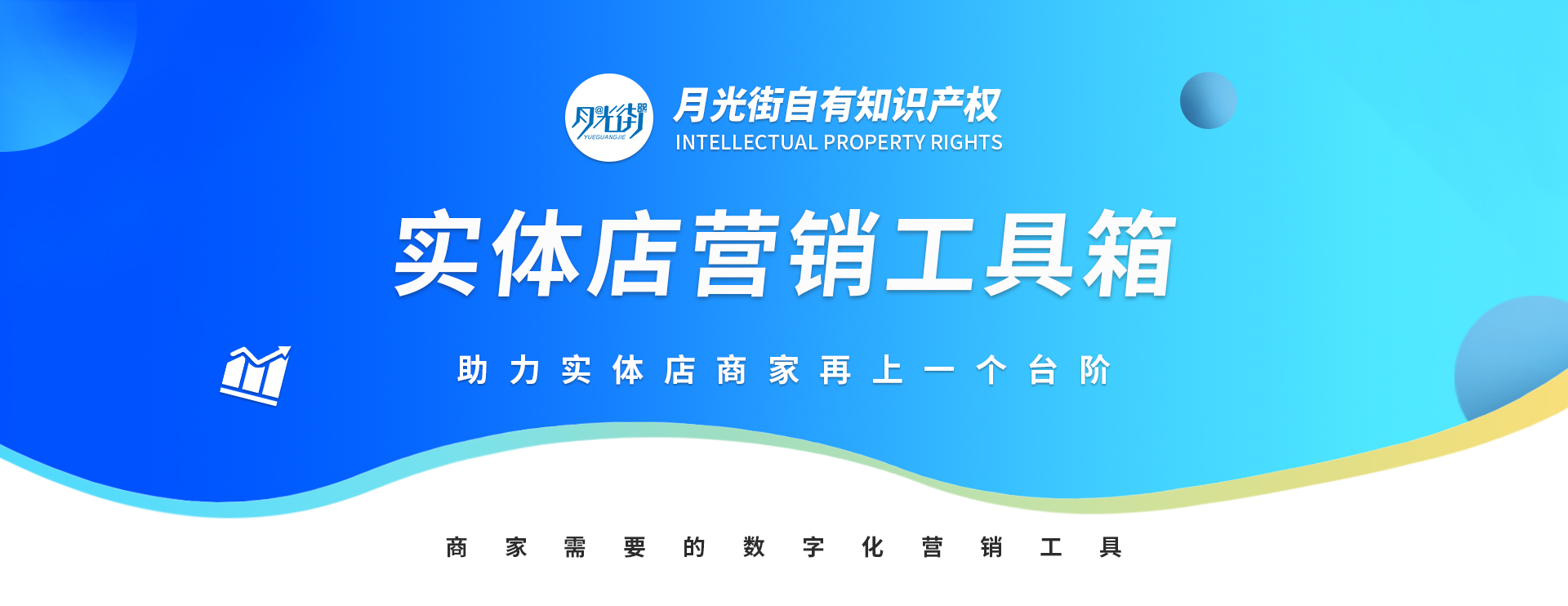 月光街 YUEGUANGJIE

月光街自有知识产权
INTELLECTUAL PROPERTY RIGHTS

实体店营销工具箱

助力实体店商家再上一个台阶

商家需要的数字化营销工具